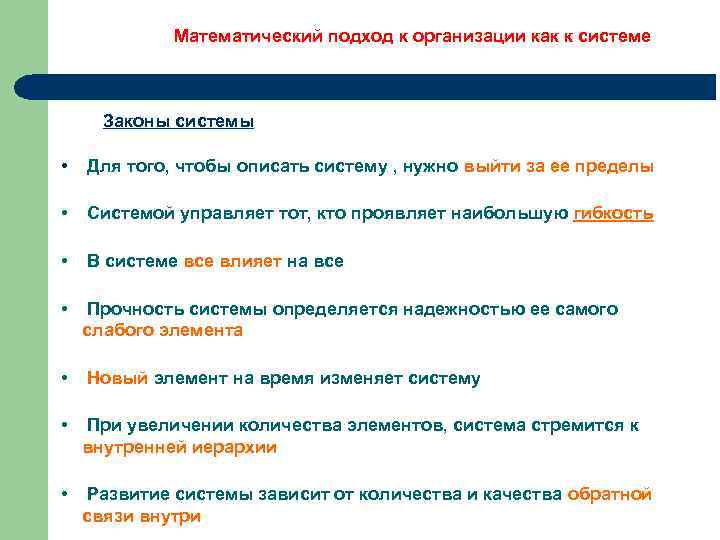 Математический подход к организации как к системе

Законы системы

• Для того, чтобы описать систему , нужно выйти за ее пределы

• Системой управляет тот, кто проявляет наибольшую гибкость

• В системе все влияет на все

• Прочность системы определяется надежностью ее самого слабого элемента

• Новый элемент на время изменяет систему

• При увеличении количества элементов, система стремится к внутренней иерархии

• Развитие системы зависит от количества и качества обратной связи внутри